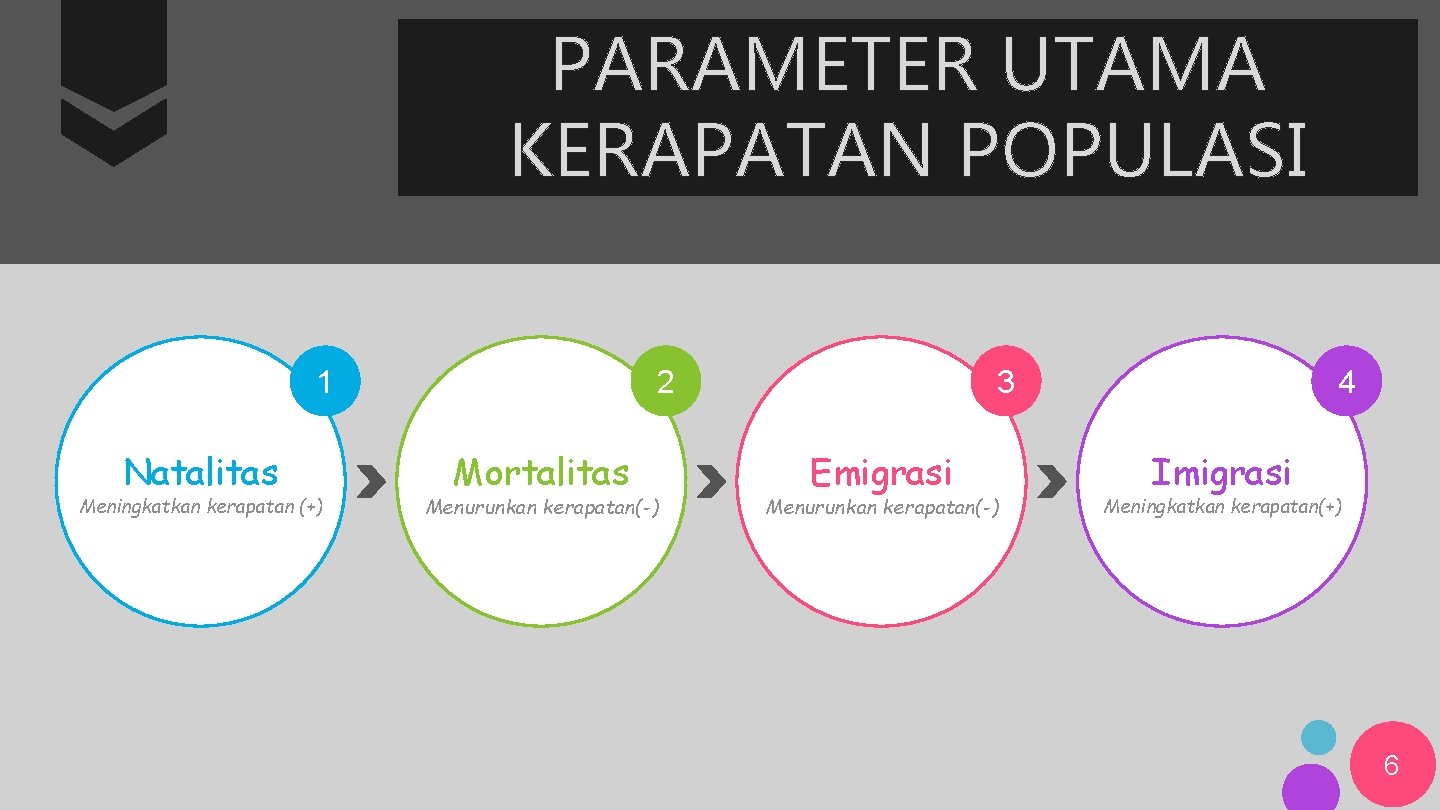 PARAMETER UTAMA KERAPATAN POPULASI

1
Natalitas
Meningkatkan kerapatan (+)

2
Mortalitas
Menurunkan kerapatan(-)

3
Emigrasi
Menurunkan kerapatan(-)

4
Imigrasi
Meningkatkan kerapatan(+)

6